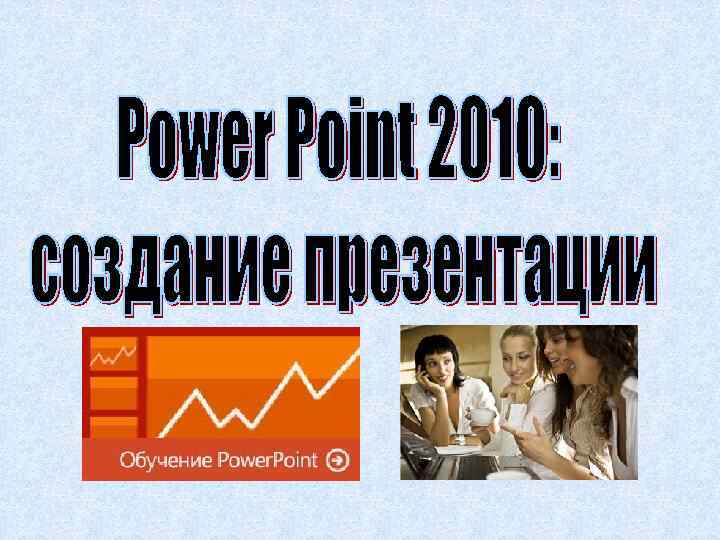 Power Point 2010:
создание презентации

Обучение PowerPoint